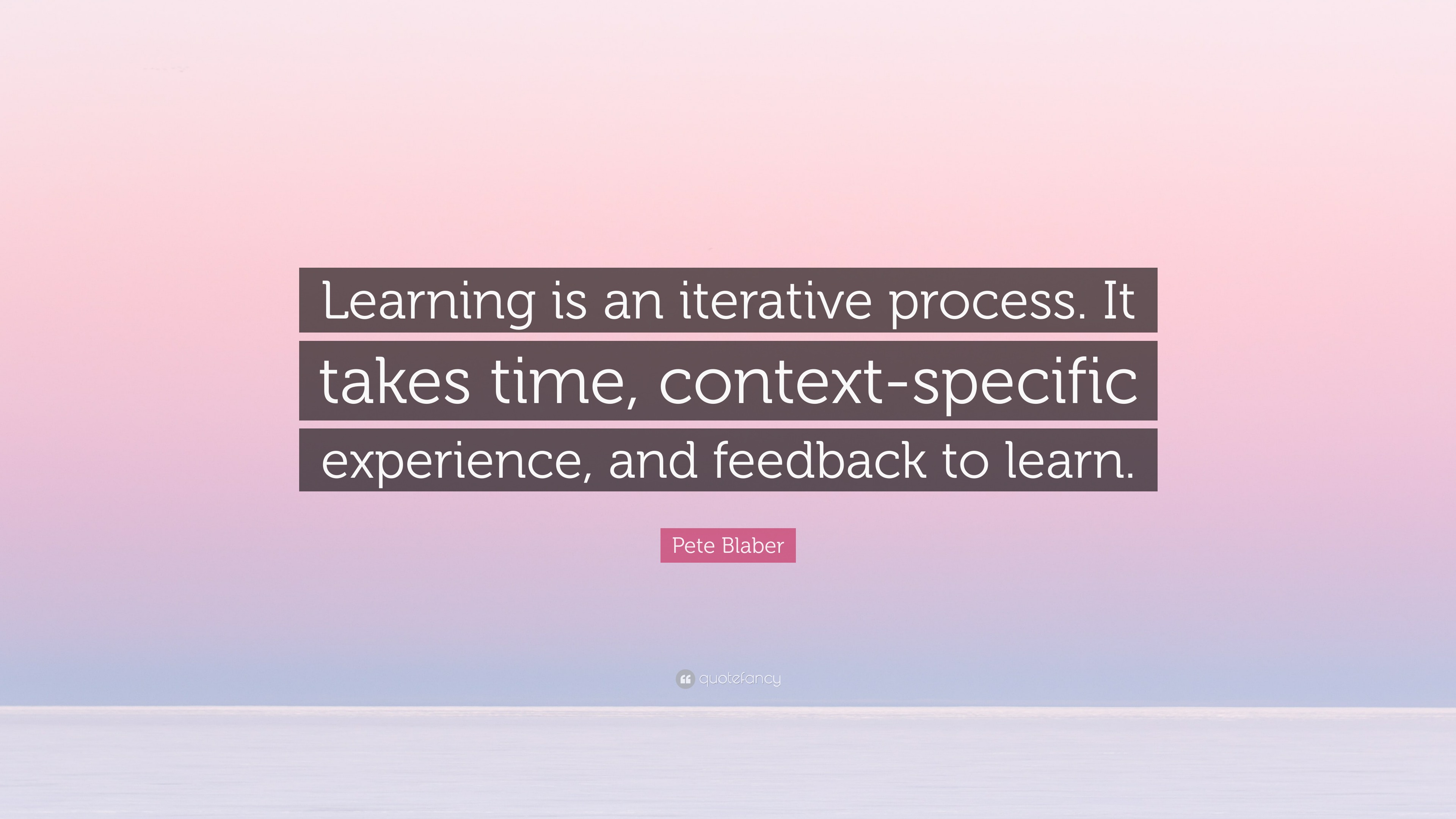 Learning is an iterative process. It takes time, context-specific experience, and feedback to learn.

Pete Blaber

quotefancy